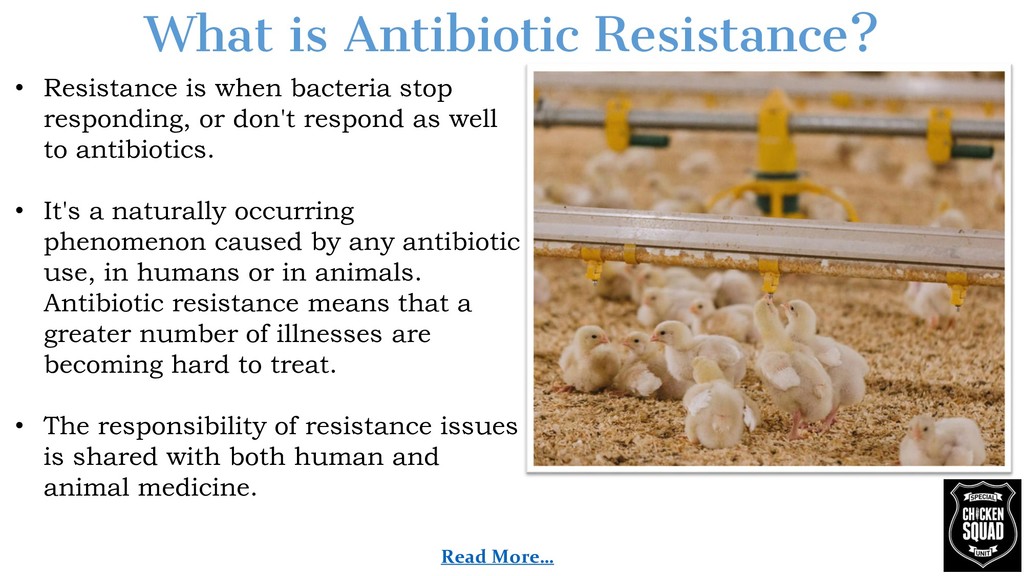 What is Antibiotic Resistance?

• Resistance is when bacteria stop responding, or don't respond as well to antibiotics.

• It's a naturally occurring phenomenon caused by any antibiotic use, in humans or in animals. Antibiotic resistance means that a greater number of illnesses are becoming hard to treat.

• The responsibility of resistance issues is shared with both human and animal medicine.

Read More...

SPECIAL
CHICKEN SQUAD
UNIT